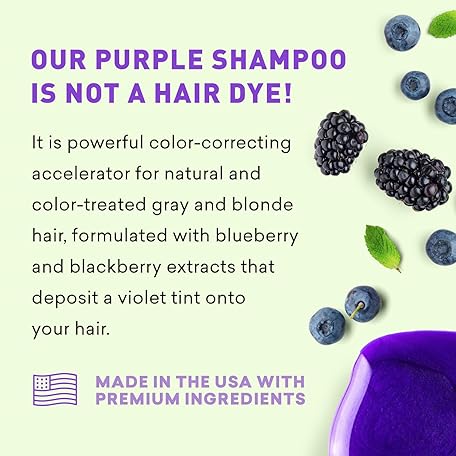 OUR PURPLE SHAMPOO IS NOT A HAIR DYE!

It is powerful color-correcting accelerator for natural and color-treated gray and blonde hair, formulated with blueberry and blackberry extracts that deposit a violet tint onto your hair.

MADE IN THE USA WITH PREMIUM INGREDIENTS